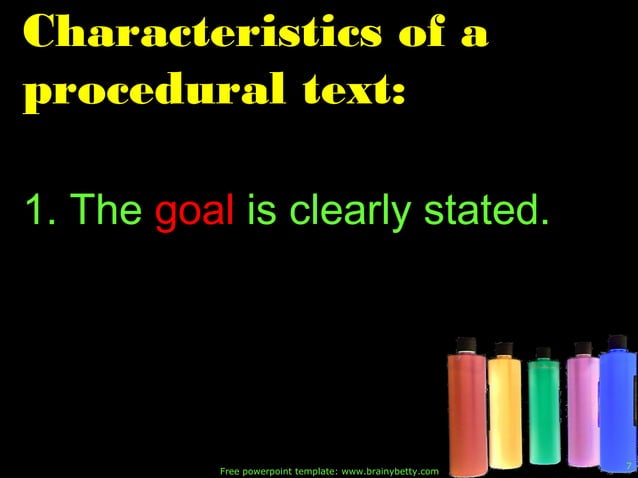 Characteristics of a procedural text:

1. The goal is clearly stated.

Free powerpoint template: www.brainybetty.com

7